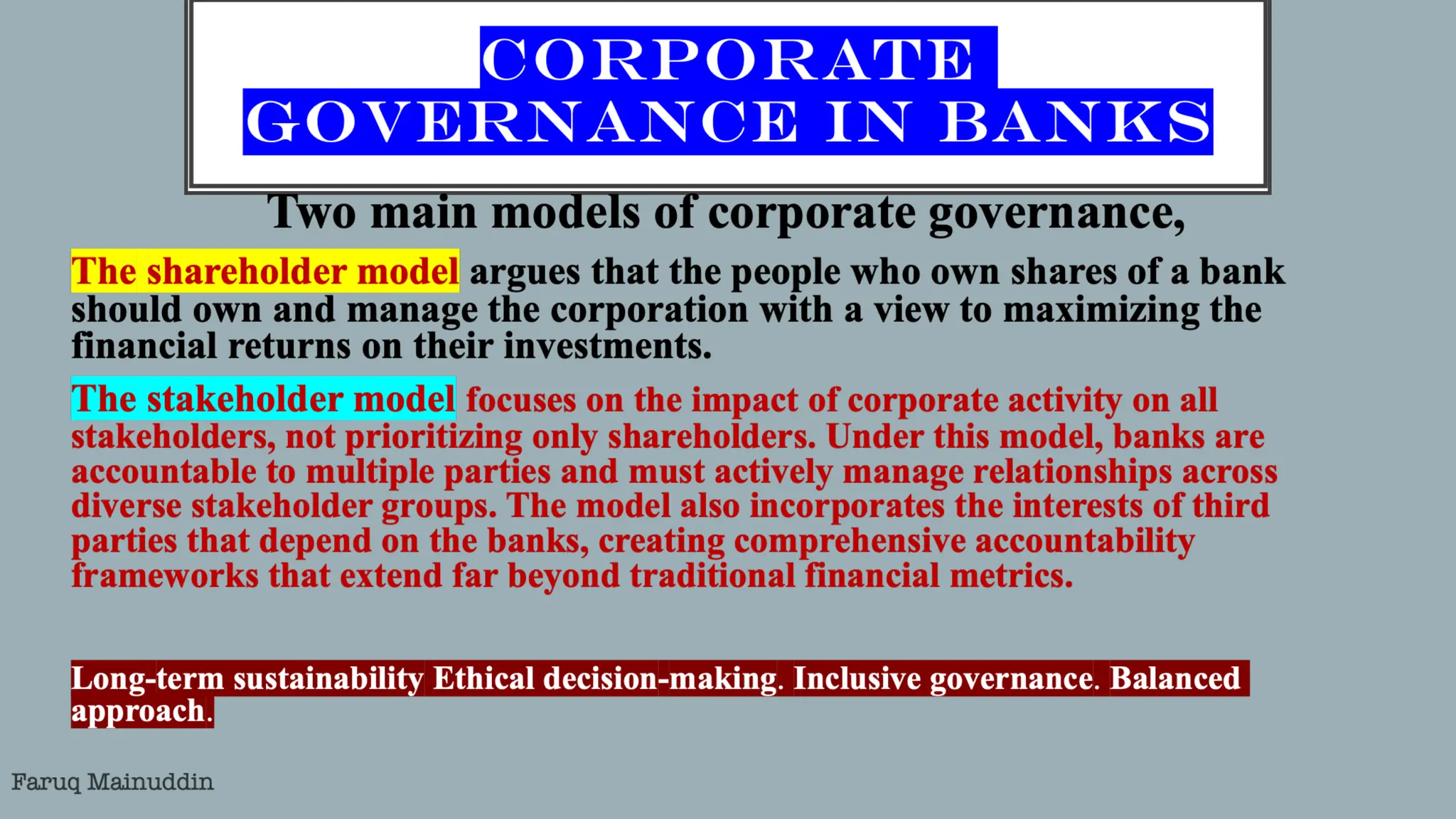 CORPORATE GOVERNANCE IN BANKS

Two main models of corporate governance,

The shareholder model argues that the people who own shares of a bank should own and manage the corporation with a view to maximizing the financial returns on their investments.

The stakeholder model focuses on the impact of corporate activity on all stakeholders, not prioritizing only shareholders. Under this model, banks are accountable to multiple parties and must actively manage relationships across diverse stakeholder groups. The model also incorporates the interests of third parties that depend on the banks, creating comprehensive accountability frameworks that extend far beyond traditional financial metrics.

Long-term sustainability Ethical decision-making. Inclusive governance. Balanced approach.

Faruq Mainuddin